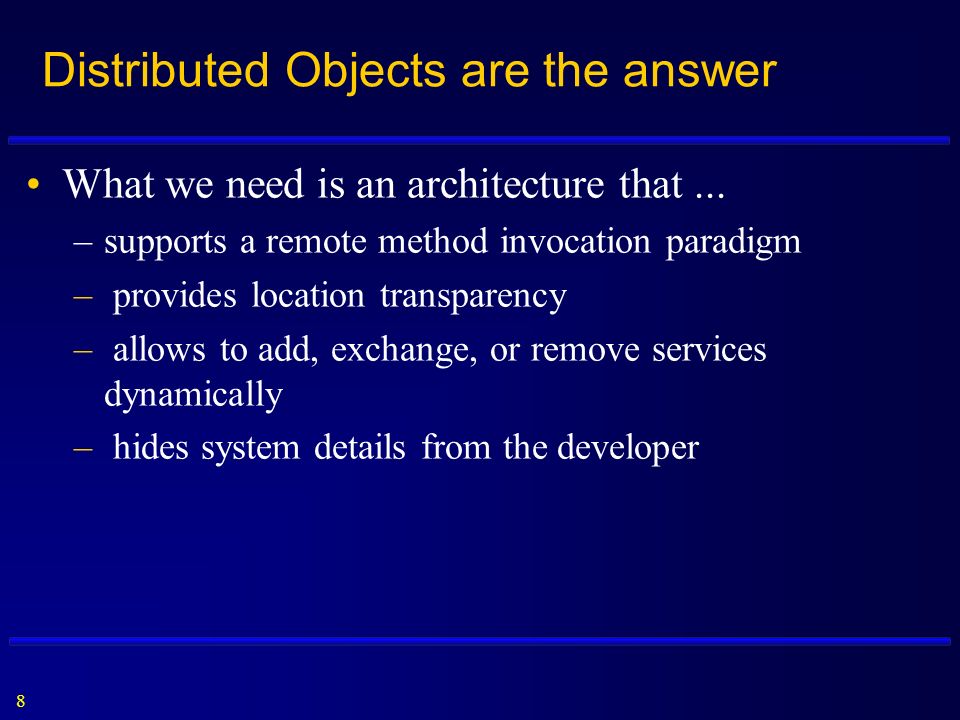 Distributed Objects are the answer

• What we need is an architecture that ...
– supports a remote method invocation paradigm
– provides location transparency
– allows to add, exchange, or remove services dynamically
– hides system details from the developer

8